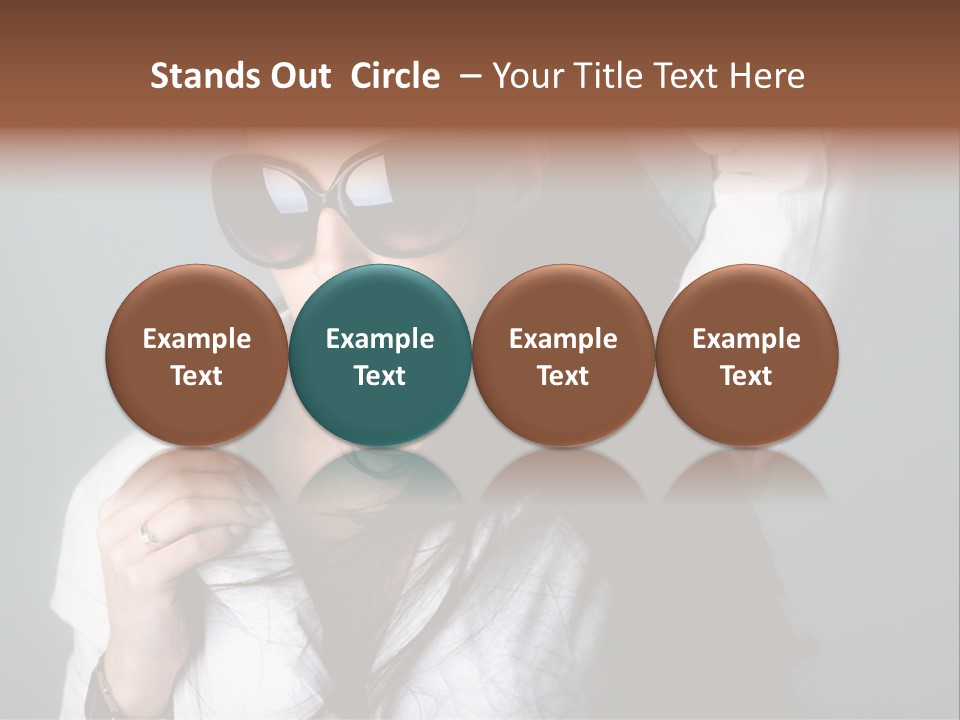 Stands Out Circle – Your Title Text Here

Example Text

Example Text

Example Text

Example Text